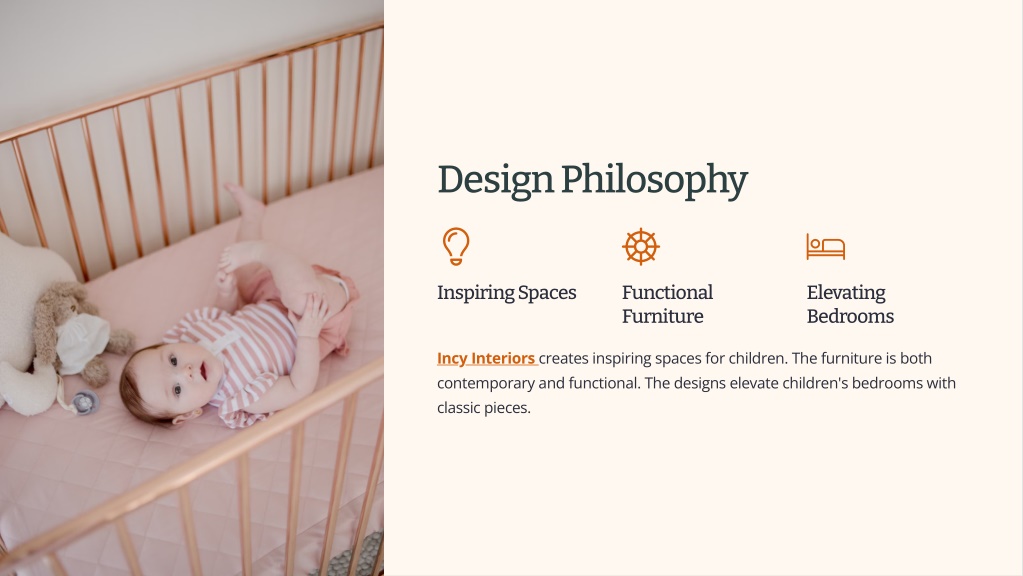 Design Philosophy

Inspiring Spaces

Functional Furniture

Elevating Bedrooms

Incy Interiors creates inspiring spaces for children. The furniture is both contemporary and functional. The designs elevate children's bedrooms with classic pieces.